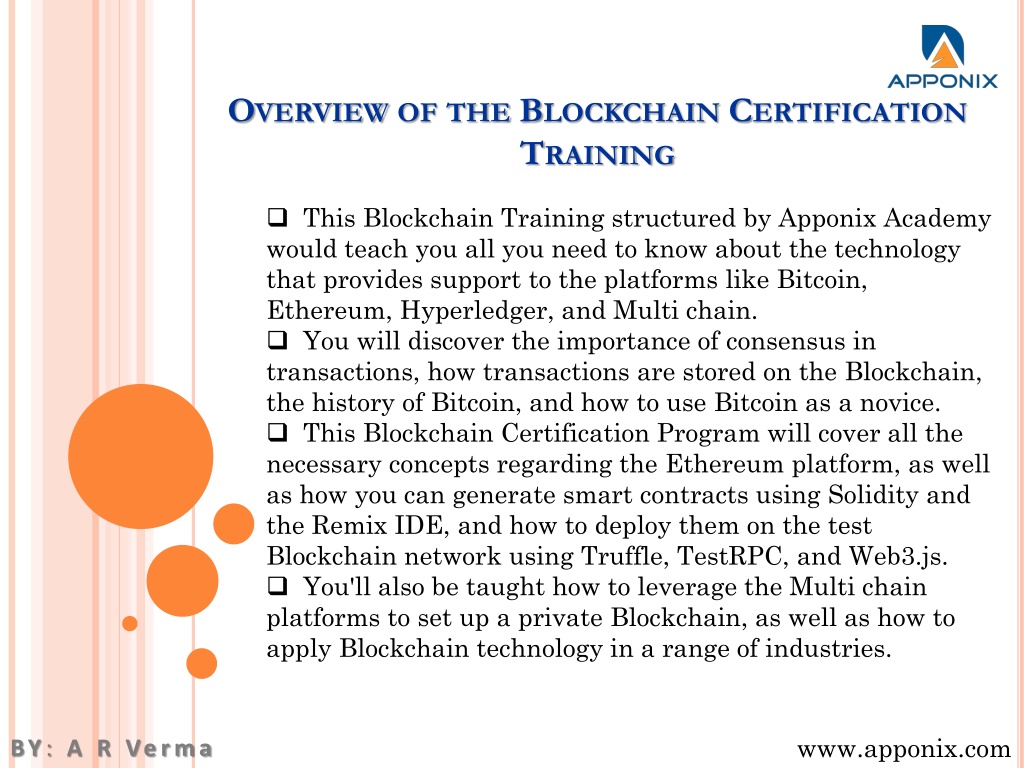 APPONIX

OVERVIEW OF THE BLOCKCHAIN CERTIFICATION TRAINING

❑ This Blockchain Training structured by Apponix Academy would teach you all you need to know about the technology that provides support to the platforms like Bitcoin, Ethereum, Hyperledger, and Multi chain.
❑ You will discover the importance of consensus in transactions, how transactions are stored on the Blockchain, the history of Bitcoin, and how to use Bitcoin as a novice.
❑ This Blockchain Certification Program will cover all the necessary concepts regarding the Ethereum platform, as well as how you can generate smart contracts using Solidity and the Remix IDE, and how to deploy them on the test Blockchain network using Truffle, TestRPC, and Web3.js.
❑ You'll also be taught how to leverage the Multi chain platforms to set up a private Blockchain, as well as how to apply Blockchain technology in a range of industries.

BY: A R Verma

www.apponix.com